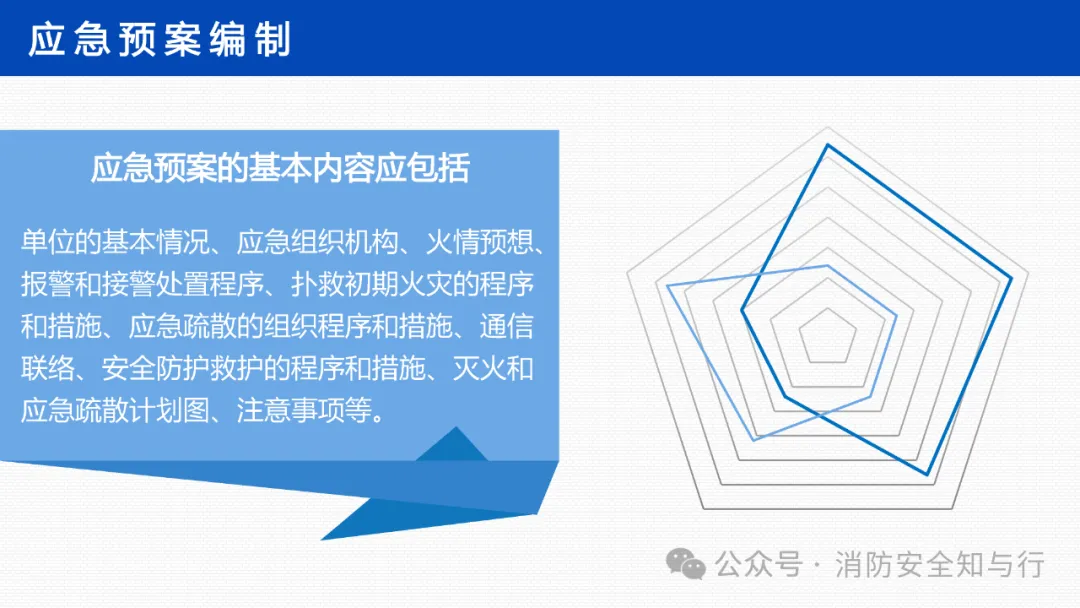 应急预案编制

应急预案的基本内容应包括

单位的基本情况、应急组织机构、火情预想、报警和接警处置程序、扑救初期火灾的程序和措施、应急疏散的组织程序和措施、通信联络、安全防护救护的程序和措施、灭火和应急疏散计划图、注意事项等。

公众号 · 消防安全知与行